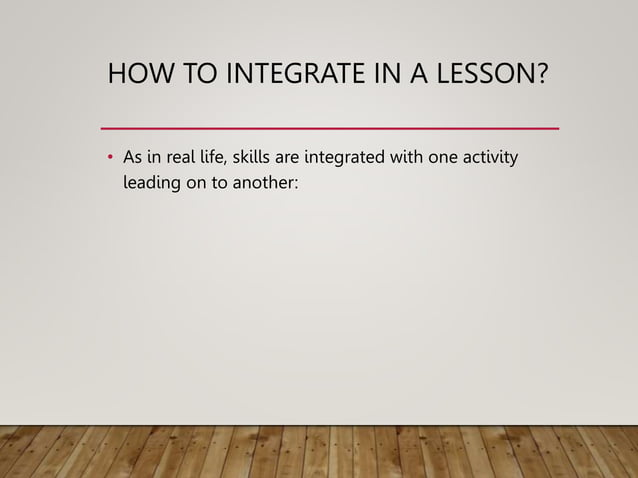 HOW TO INTEGRATE IN A LESSON?

• As in real life, skills are integrated with one activity leading on to another: